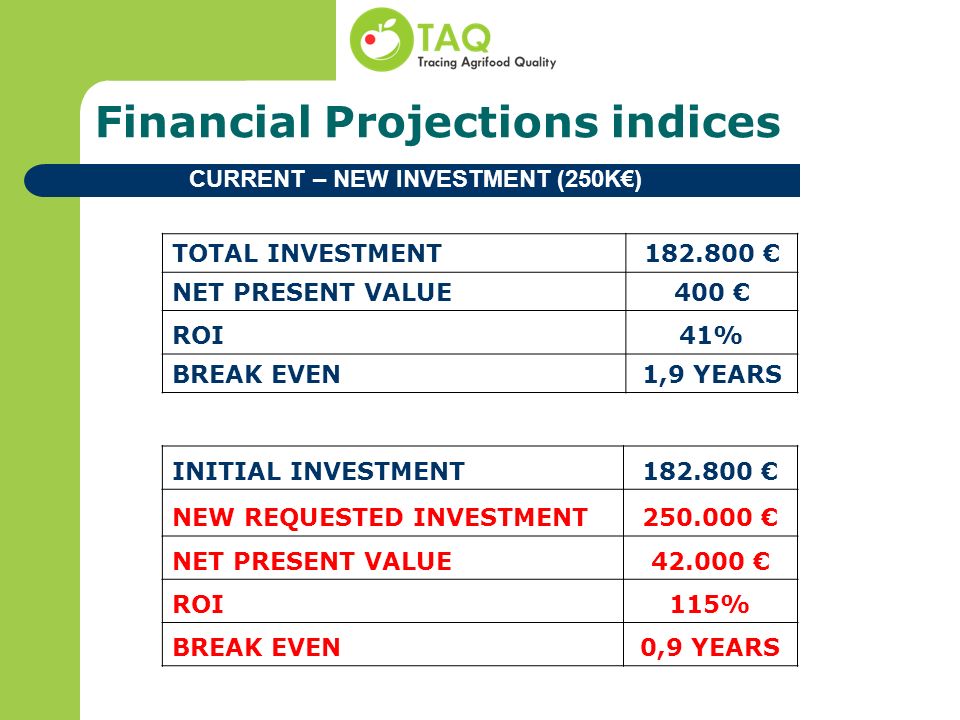 TAQ
Tracing Agrifood Quality

Financial Projections indices

CURRENT – NEW INVESTMENT (250K€)

| TOTAL INVESTMENT | 182.800 € |
|---|---|
| NET PRESENT VALUE | 400 € |
| ROI | 41% |
| BREAK EVEN | 1,9 YEARS |

| INITIAL INVESTMENT | 182.800 € |
|---|---|
| NEW REQUESTED INVESTMENT | 250.000 € |
| NET PRESENT VALUE | 42.000 € |
| ROI | 115% |
| BREAK EVEN | 0,9 YEARS |